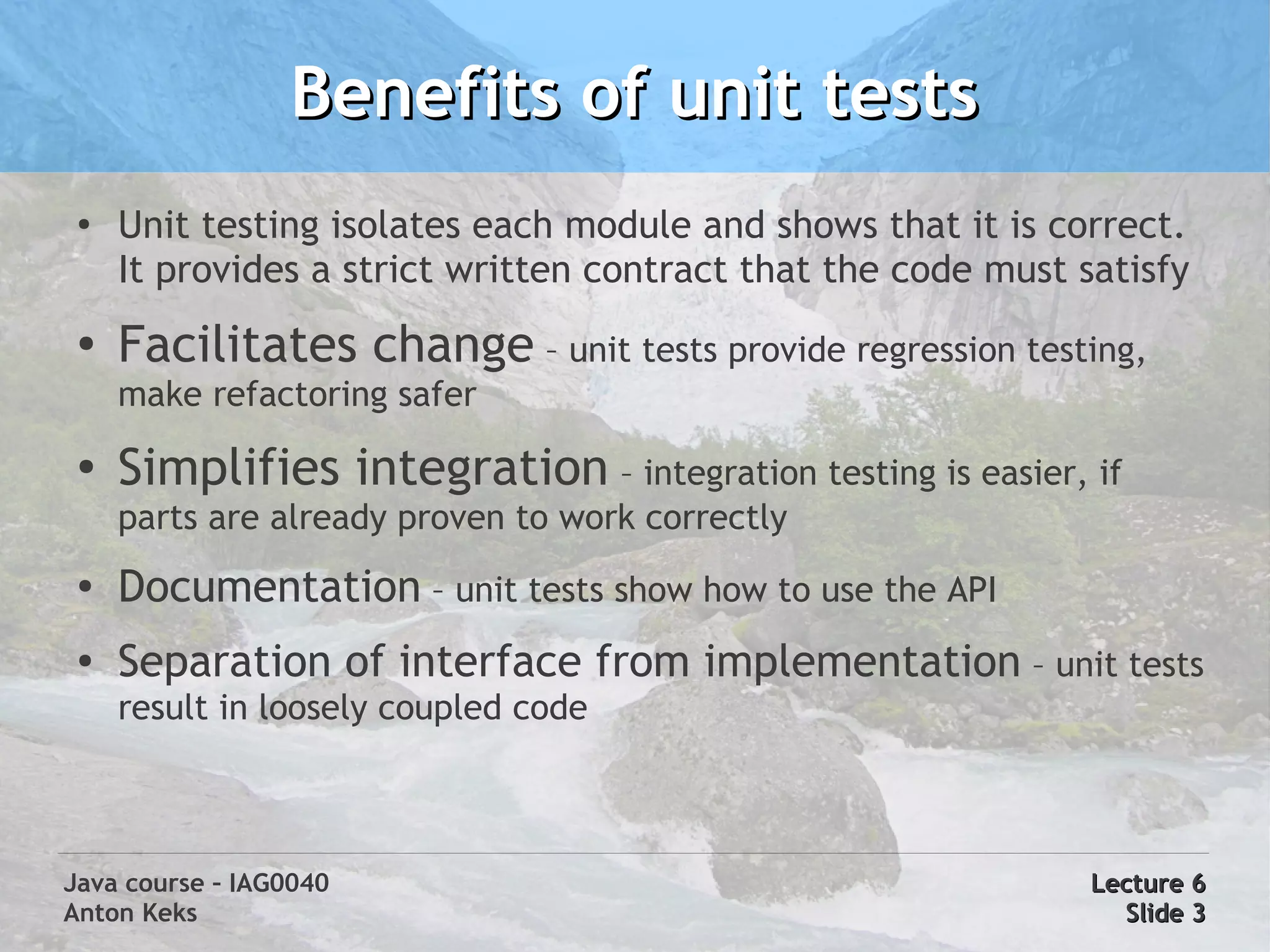 Benefits of unit tests

• Unit testing isolates each module and shows that it is correct. It provides a strict written contract that the code must satisfy

• Facilitates change – unit tests provide regression testing, make refactoring safer

• Simplifies integration – integration testing is easier, if parts are already proven to work correctly

• Documentation – unit tests show how to use the API

• Separation of interface from implementation – unit tests result in loosely coupled code

Java course – IAG0040
Anton Keks

Lecture 6
Slide 3